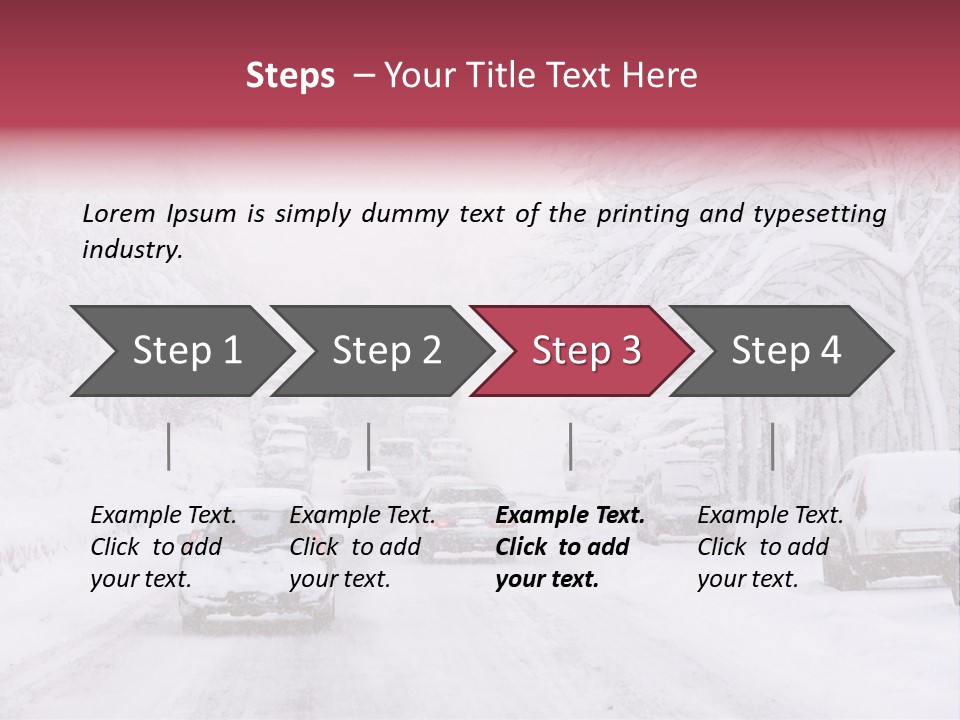 Steps – Your Title Text Here

Lorem Ipsum is simply dummy text of the printing and typesetting industry.

Step 1

Step 2

Step 3

Step 4

Example Text. Click to add your text.

Example Text. Click to add your text.

Example Text. Click to add your text.

Example Text. Click to add your text.